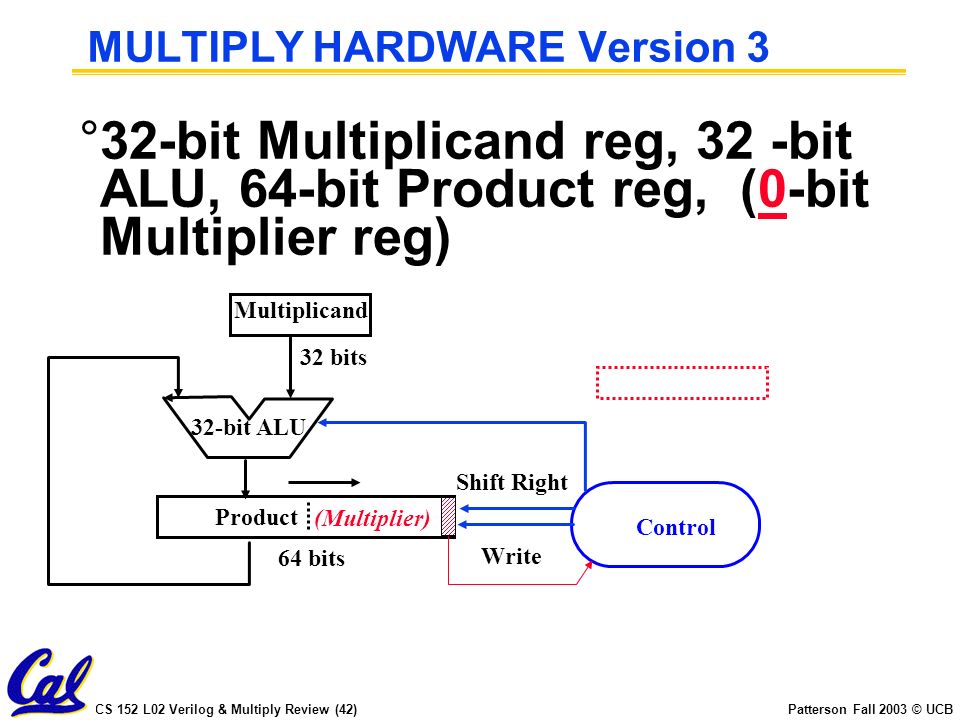 MULTIPLY HARDWARE Version 3

°32-bit Multiplicand reg, 32 -bit ALU, 64-bit Product reg, (0-bit Multiplier reg)

Multiplicand

32 bits

32-bit ALU

Shift Right

Product (Multiplier)

Control

64 bits

Write

Cal

CS 152 L02 Verilog & Multiply Review (42)

Patterson Fall 2003 © UCB